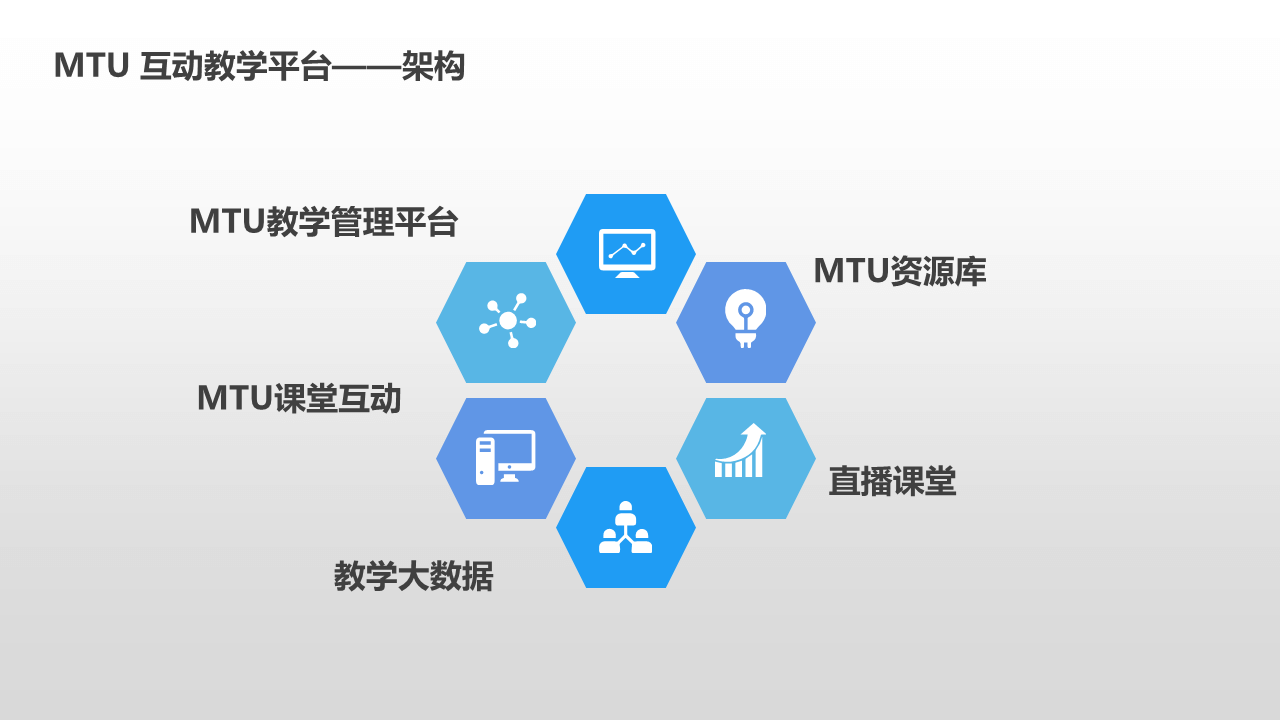 MTU 互动教学平台——架构

MTU教学管理平台

MTU资源库

MTU课堂互动

直播课堂

教学大数据